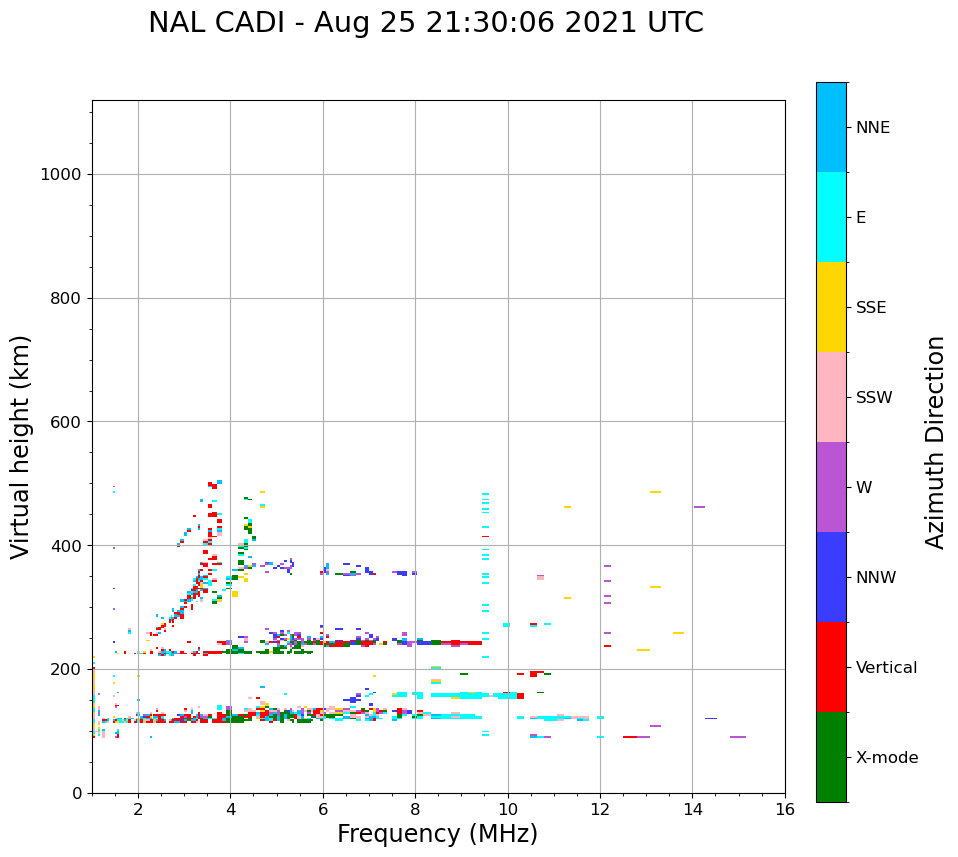 NAL CADI - Aug 25 21:30:06 2021 UTC

Virtual height (km)

1000
800
600
400
200
0

2
4
6
8
10
12
14
16

Frequency (MHz)

NNE
E
SSE
SSW
W
NNW
Vertical
X-mode

Azimuth Direction